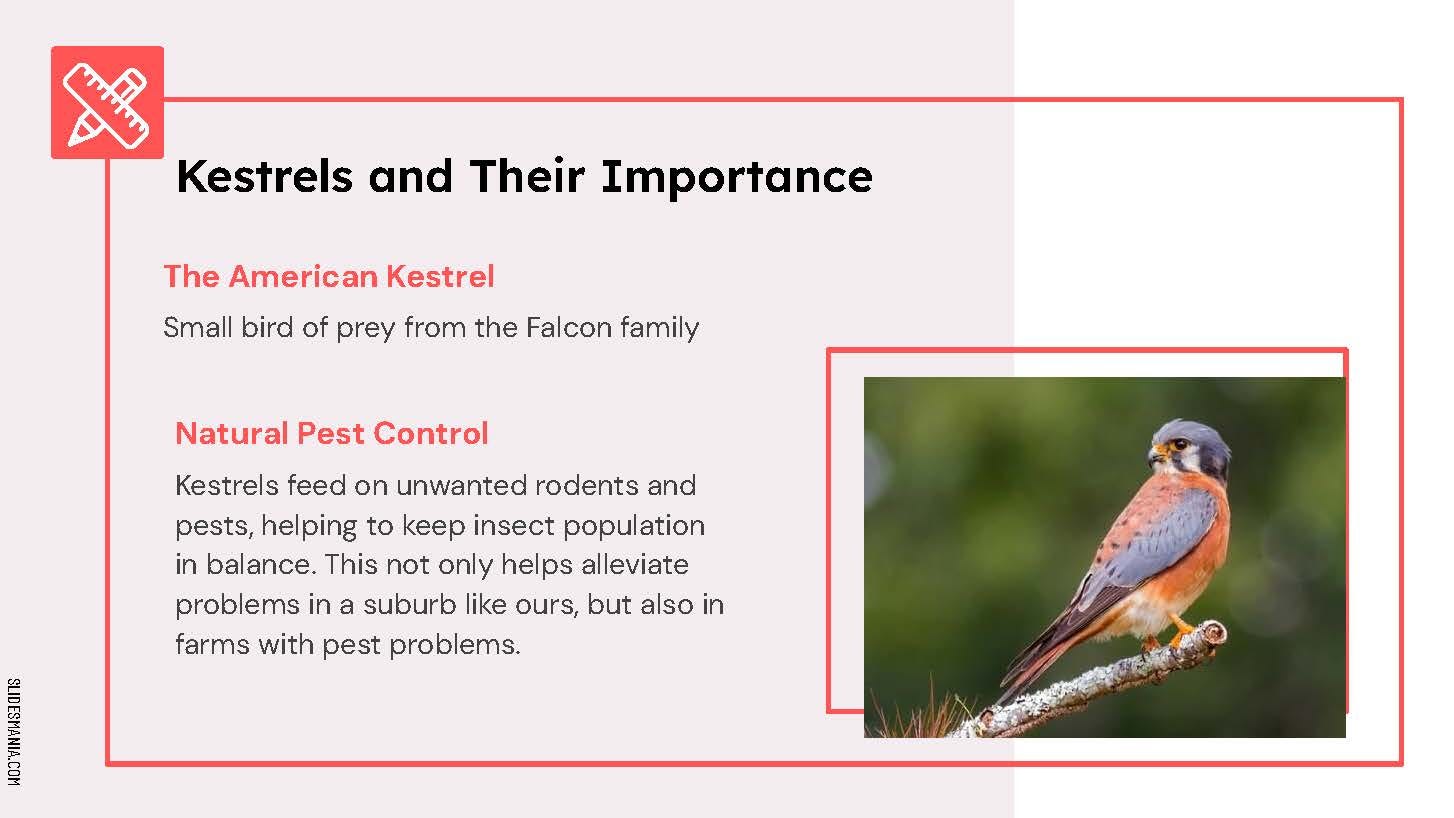 Kestrels and Their Importance

The American Kestrel

Small bird of prey from the Falcon family

Natural Pest Control

Kestrels feed on unwanted rodents and pests, helping to keep insect population in balance. This not only helps alleviate problems in a suburb like ours, but also in farms with pest problems.

SLIDESMANIA.COM